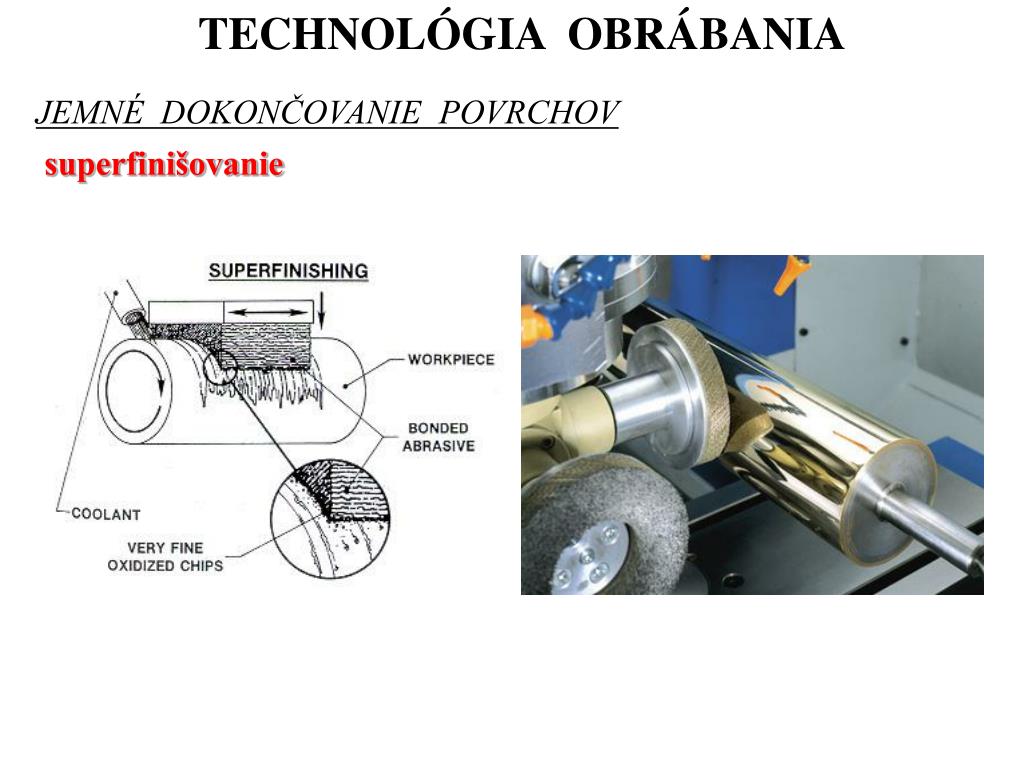 TECHNOLÓGIA OBRÁBANIA

JEMNÉ DOKONČOVANIE POVRCHOV

superfinišovanie

SUPERFINISHING

WORKPIECE

BONDED ABRASIVE

COOLANT

VERY FINE OXIDIZED CHIPS